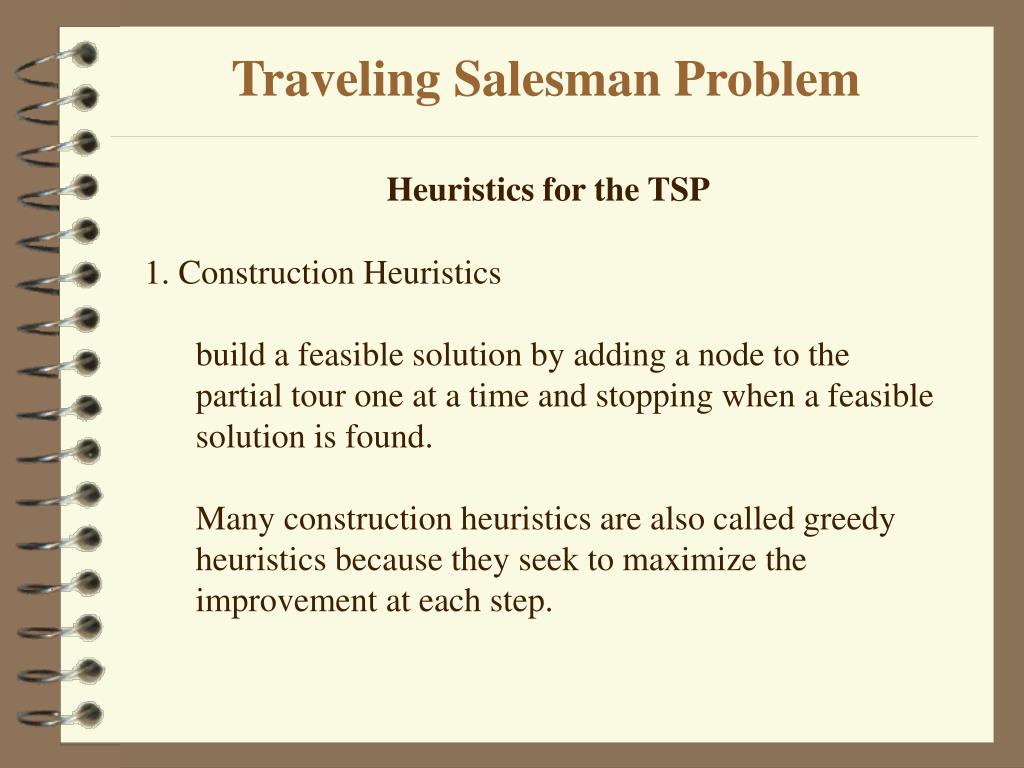 Traveling Salesman Problem

Heuristics for the TSP

1. Construction Heuristics

build a feasible solution by adding a node to the partial tour one at a time and stopping when a feasible solution is found.

Many construction heuristics are also called greedy heuristics because they seek to maximize the improvement at each step.